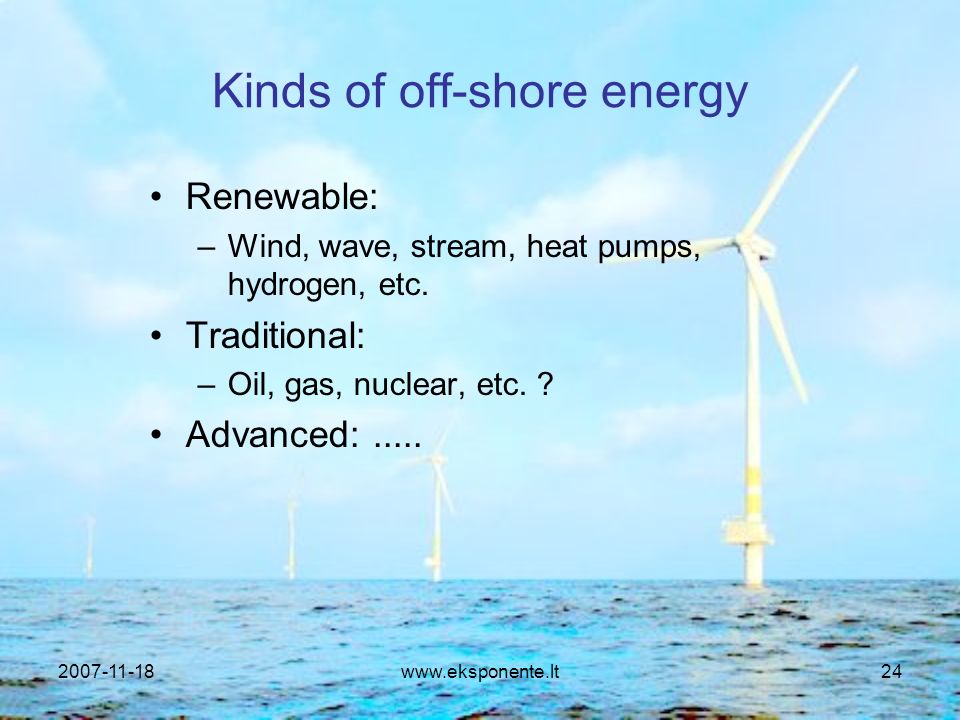 Kinds of off-shore energy

• Renewable:
– Wind, wave, stream, heat pumps, hydrogen, etc.
• Traditional:
– Oil, gas, nuclear, etc. ?
• Advanced: .....

2007-11-18 www.eksponente.lt 24